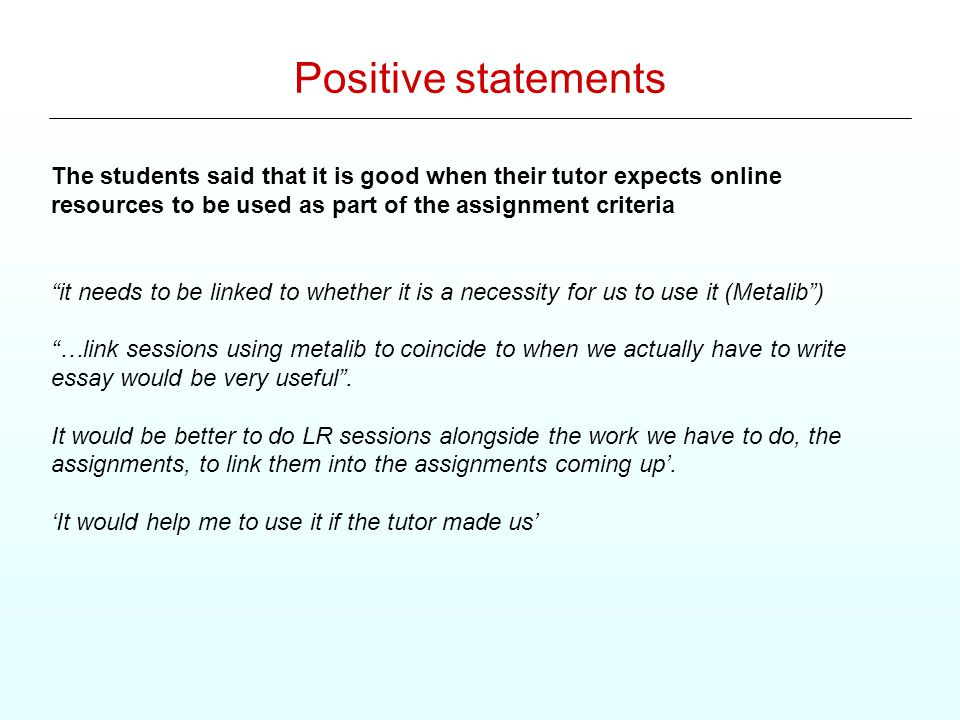 Positive statements

The students said that it is good when their tutor expects online resources to be used as part of the assignment criteria

“it needs to be linked to whether it is a necessity for us to use it (Metalib”)

“…link sessions using metalib to coincide to when we actually have to write essay would be very useful”.

It would be better to do LR sessions alongside the work we have to do, the assignments, to link them into the assignments coming up’.

‘It would help me to use it if the tutor made us’